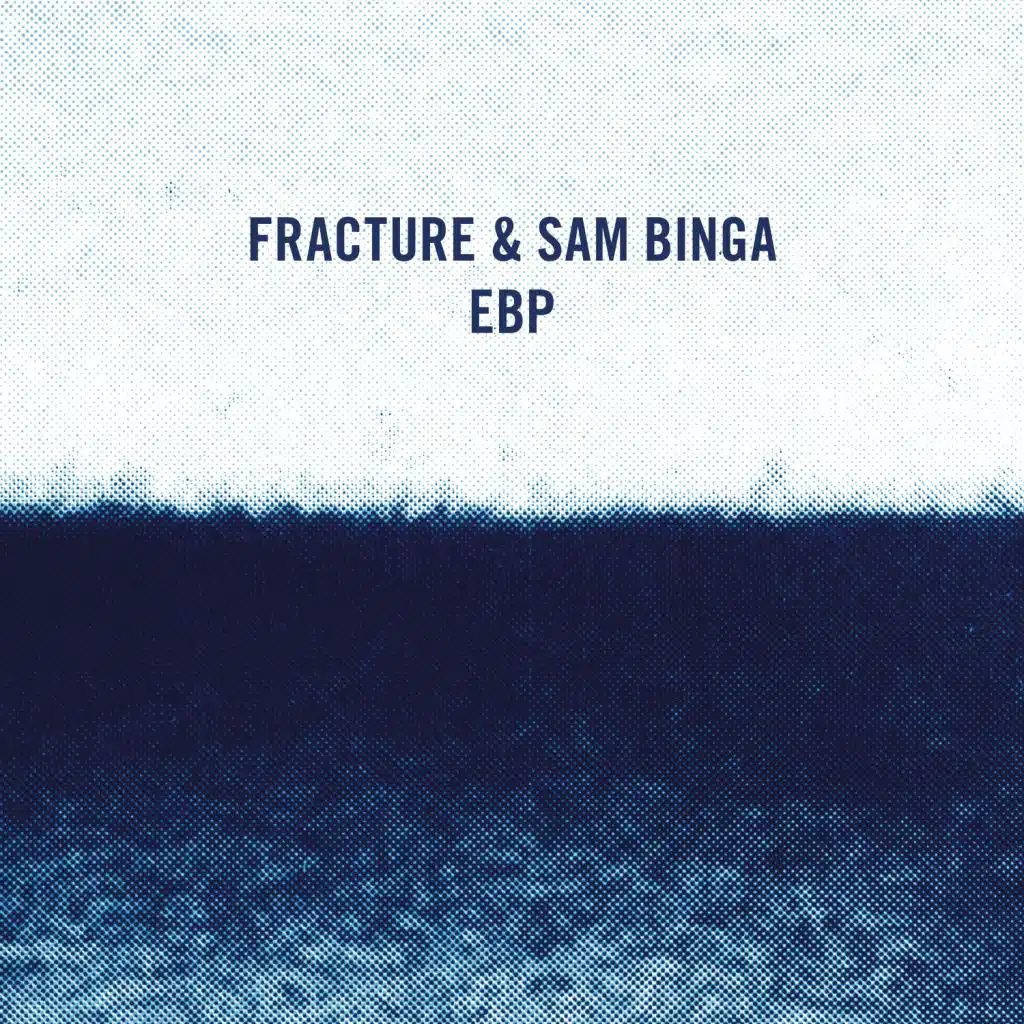 FRACTURE & SAM BINGA
EBP